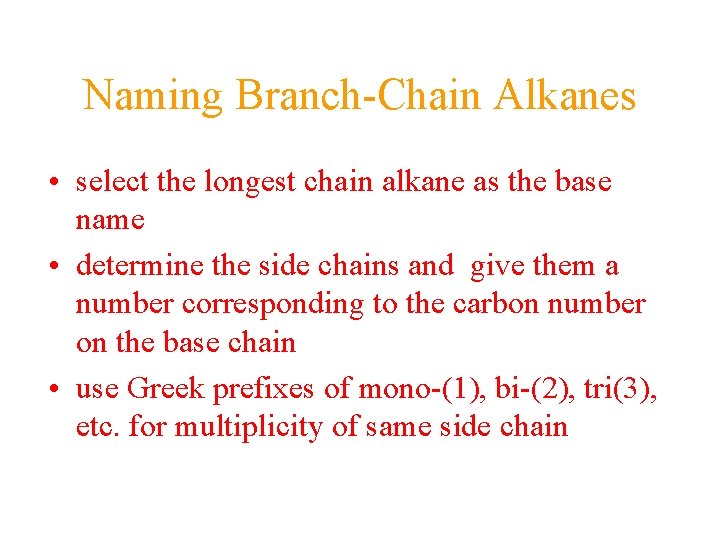 Naming Branch-Chain Alkanes

• select the longest chain alkane as the base name
• determine the side chains and give them a number corresponding to the carbon number on the base chain
• use Greek prefixes of mono-(1), bi-(2), tri(3), etc. for multiplicity of same side chain